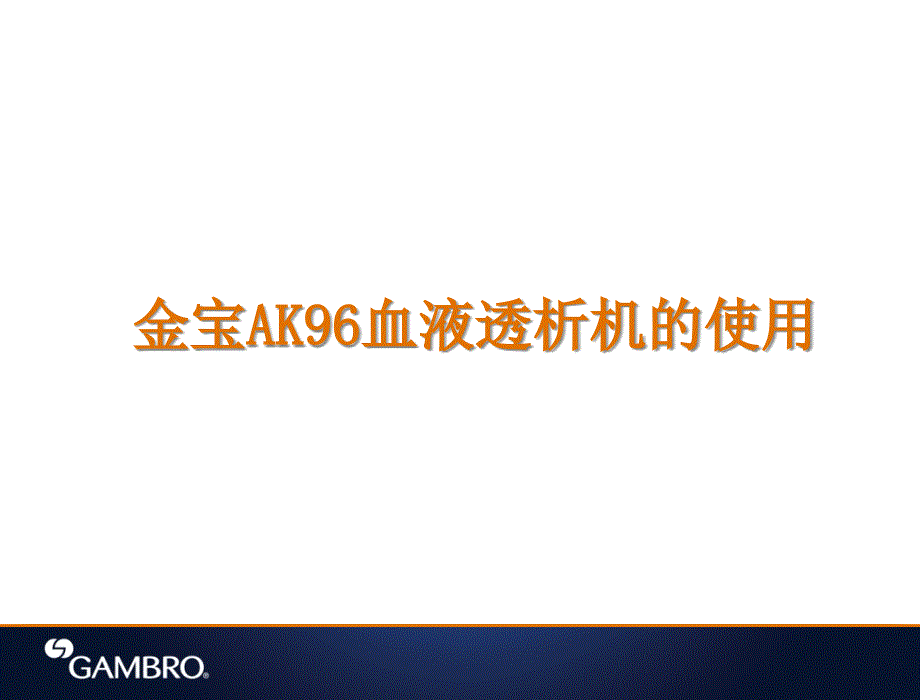 金宝AK96血液透析机的使用

GAMBRO®